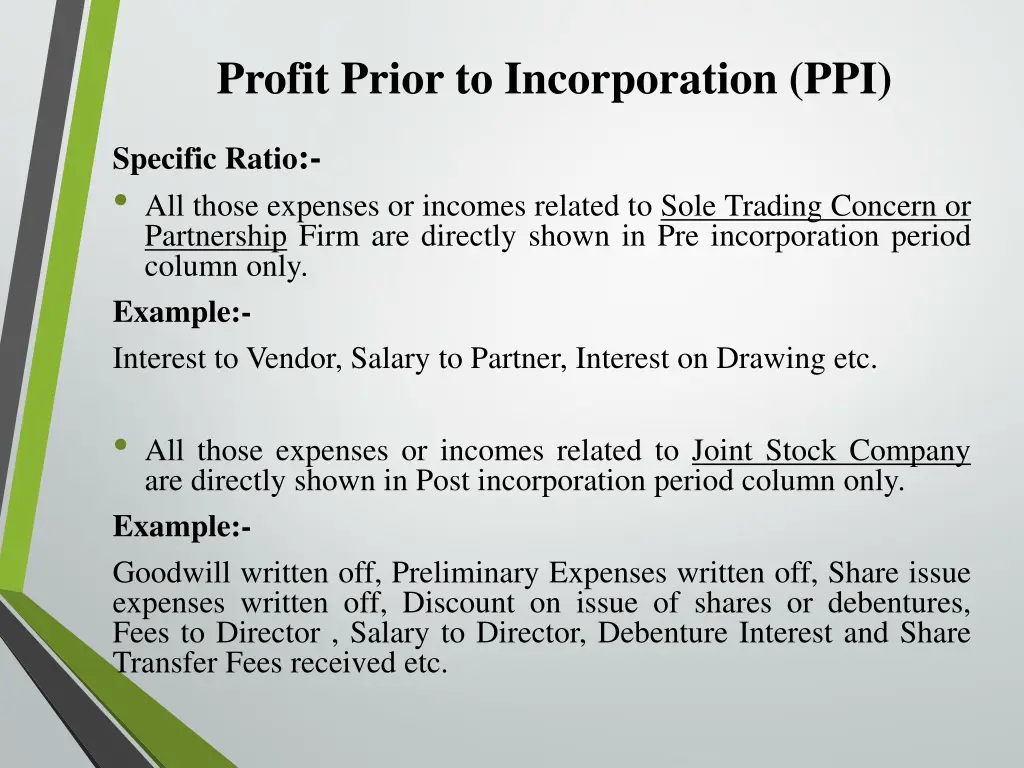 Profit Prior to Incorporation (PPI)

Specific Ratio:-

• All those expenses or incomes related to Sole Trading Concern or Partnership Firm are directly shown in Pre incorporation period column only.

Example:-

Interest to Vendor, Salary to Partner, Interest on Drawing etc.

• All those expenses or incomes related to Joint Stock Company are directly shown in Post incorporation period column only.

Example:-

Goodwill written off, Preliminary Expenses written off, Share issue expenses written off, Discount on issue of shares or debentures, Fees to Director , Salary to Director, Debenture Interest and Share Transfer Fees received etc.